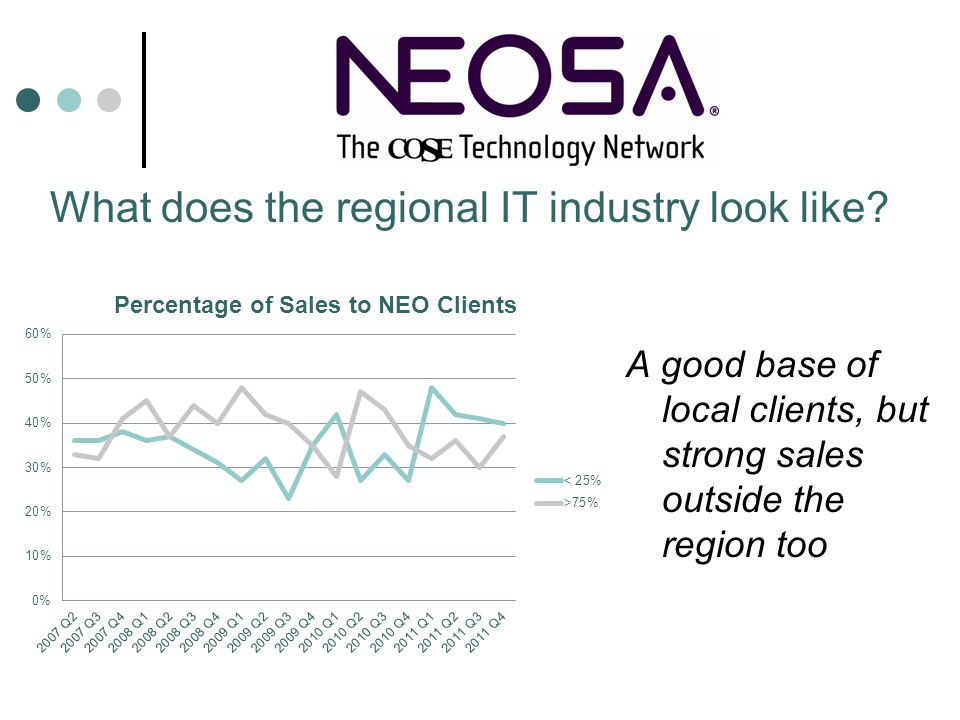 NEOSA®
The COSE Technology Network

What does the regional IT industry look like?

Percentage of Sales to NEO Clients

60%
50%
40%
30%
20%
10%
0%

2007 Q2 2007 Q3 2007 Q4 2008 Q1 2008 Q2 2008 Q3 2008 Q4 2009 Q1 2009 Q2 2009 Q3 2009 Q4 2010 Q1 2010 Q2 2010 Q3 2010 Q4 2011 Q1 2011 Q2 2011 Q3 2011 Q4

< 25%
>75%

A good base of local clients, but strong sales outside the region too